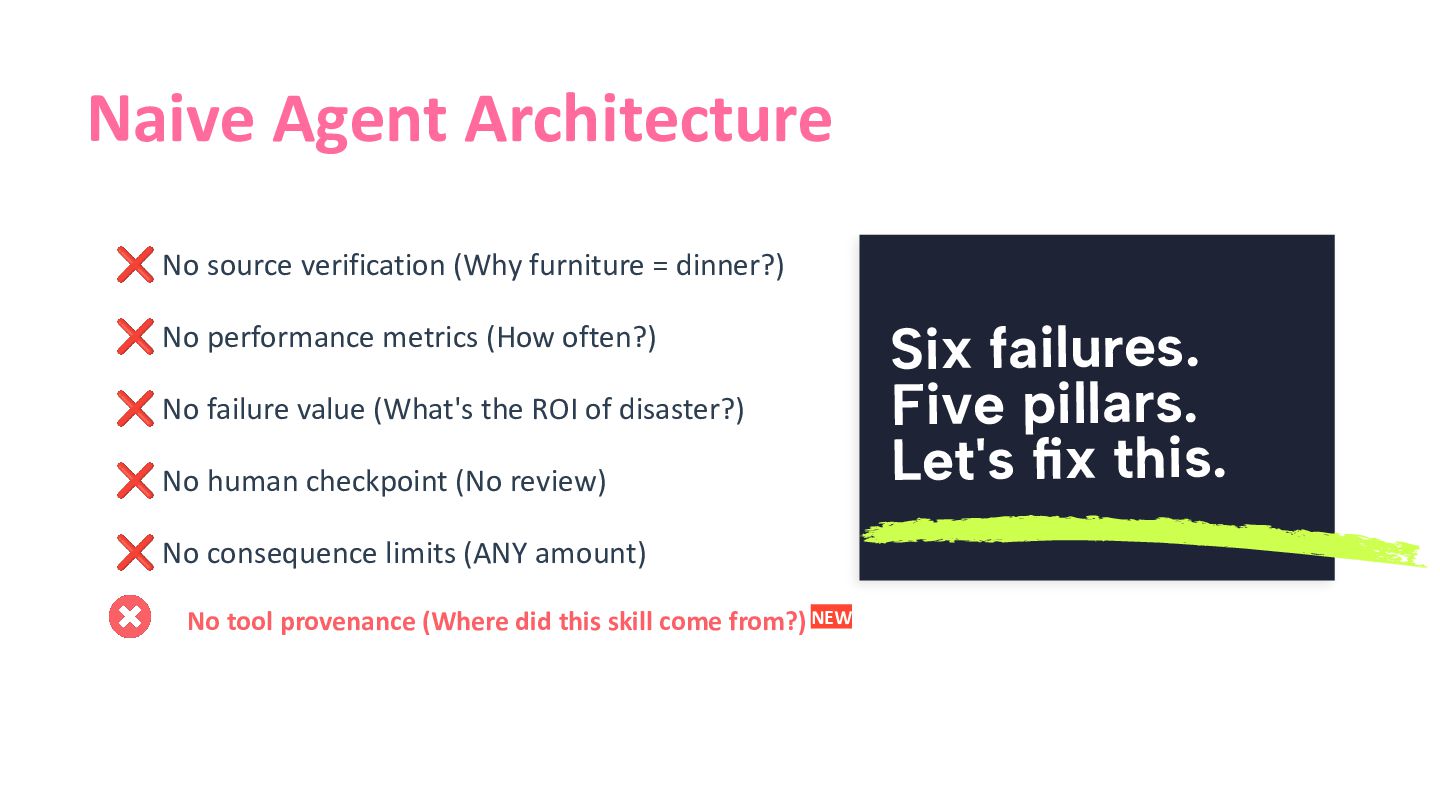 Naive Agent Architecture

❌ No source verification (Why furniture = dinner?)

❌ No performance metrics (How often?)

❌ No failure value (What's the ROI of disaster?)

❌ No human checkpoint (No review)

❌ No consequence limits (ANY amount)

No tool provenance (Where did this skill come from?) NEW

Six failures.
Five pillars.
Let's fix this.